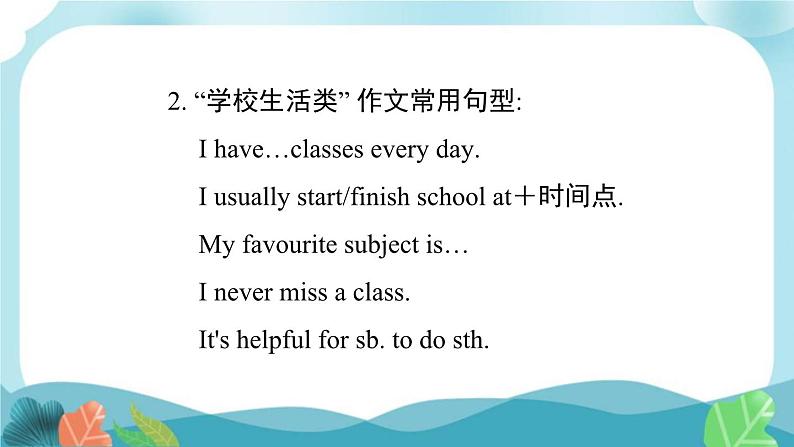 2. “学校生活类” 作文常用句型:

I have…classes every day.

I usually start/finish school at＋时间点.

My favourite subject is…

I never miss a class.

It's helpful for sb. to do sth.